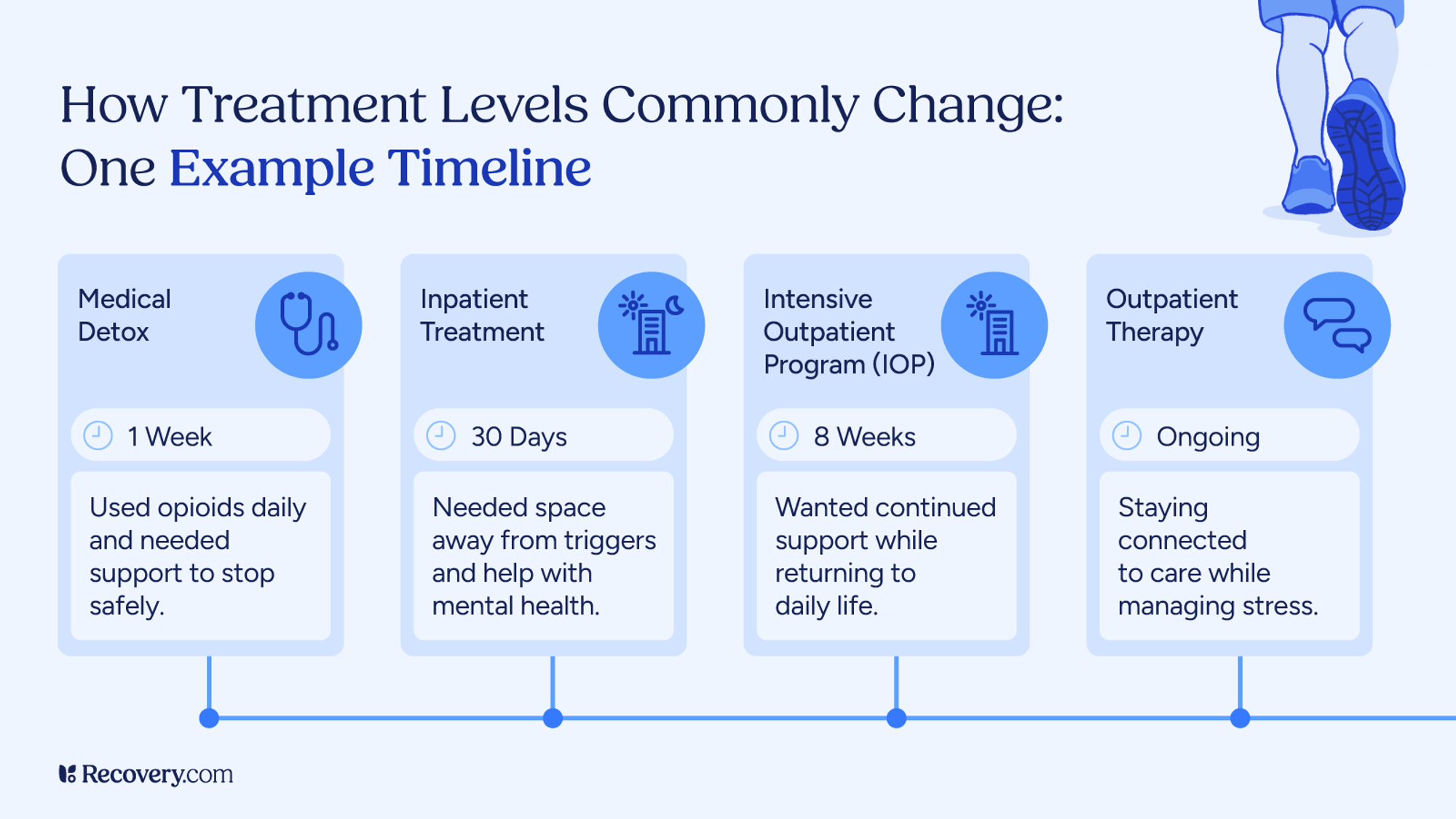 How Treatment Levels Commonly Change: One Example Timeline

Medical Detox

1 Week

Used opioids daily and needed support to stop safely.

Inpatient Treatment

30 Days

Needed space away from triggers and help with mental health.

Intensive Outpatient Program (IOP)

8 Weeks

Wanted continued support while returning to daily life.

Outpatient Therapy

Ongoing

Staying connected to care while managing stress.

Recovery.com